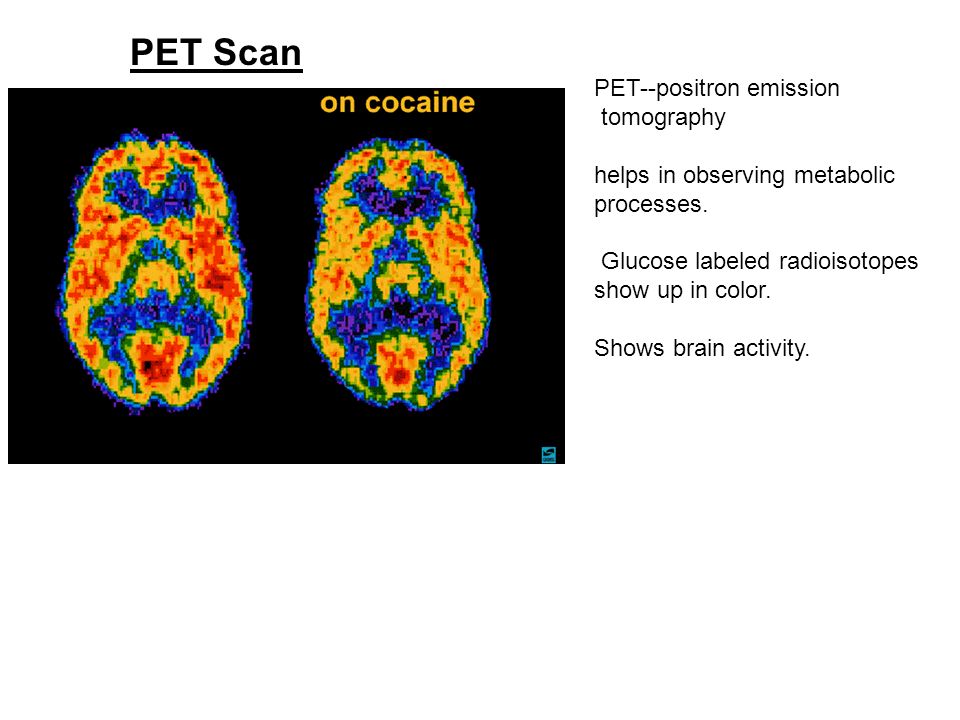 PET Scan

on cocaine

PET--positron emission tomography

helps in observing metabolic processes.

Glucose labeled radioisotopes show up in color.

Shows brain activity.